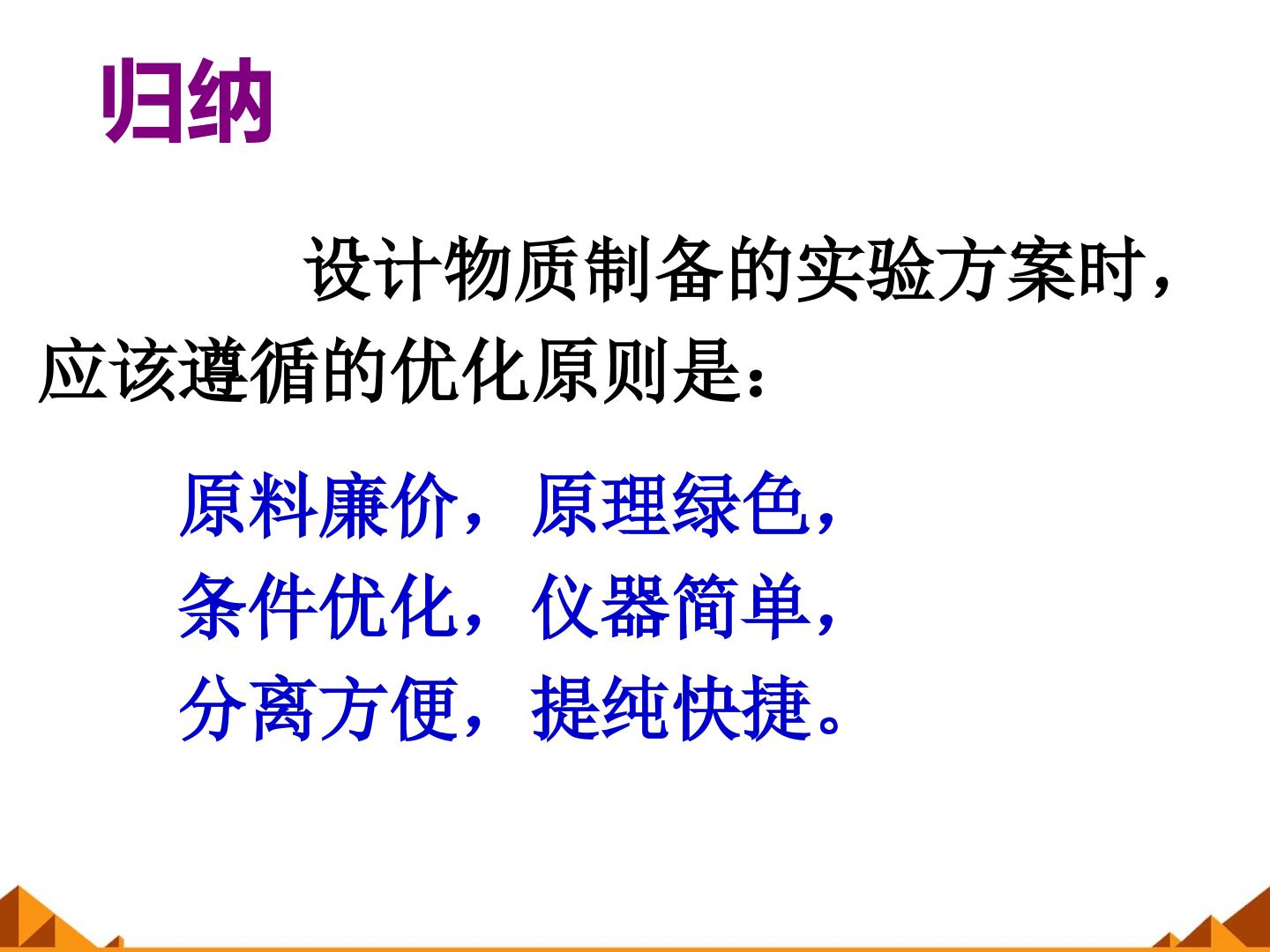 归纳

设计物质制备的实验方案时，应该遵循的优化原则是：

原料廉价，原理绿色，
条件优化，仪器简单，
分离方便，提纯快捷。